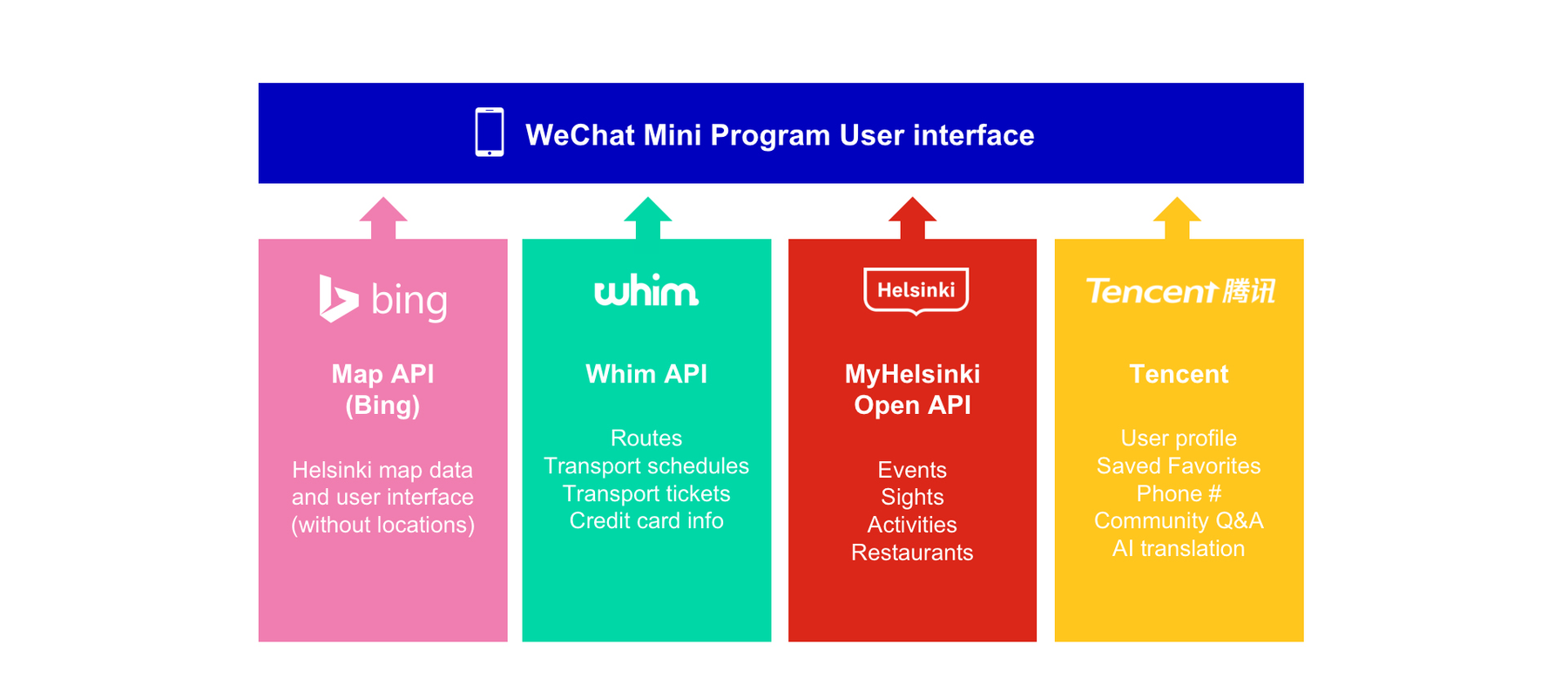 WeChat Mini Program User interface

bing

Map API
(Bing)

Helsinki map data and user interface (without locations)

whim

Whim API

Routes
Transport schedules
Transport tickets
Credit card info

Helsinki

MyHelsinki Open API

Events
Sights
Activities
Restaurants

Tencent 腾讯

Tencent

User profile
Saved Favorites
Phone #
Community Q&A
AI translation